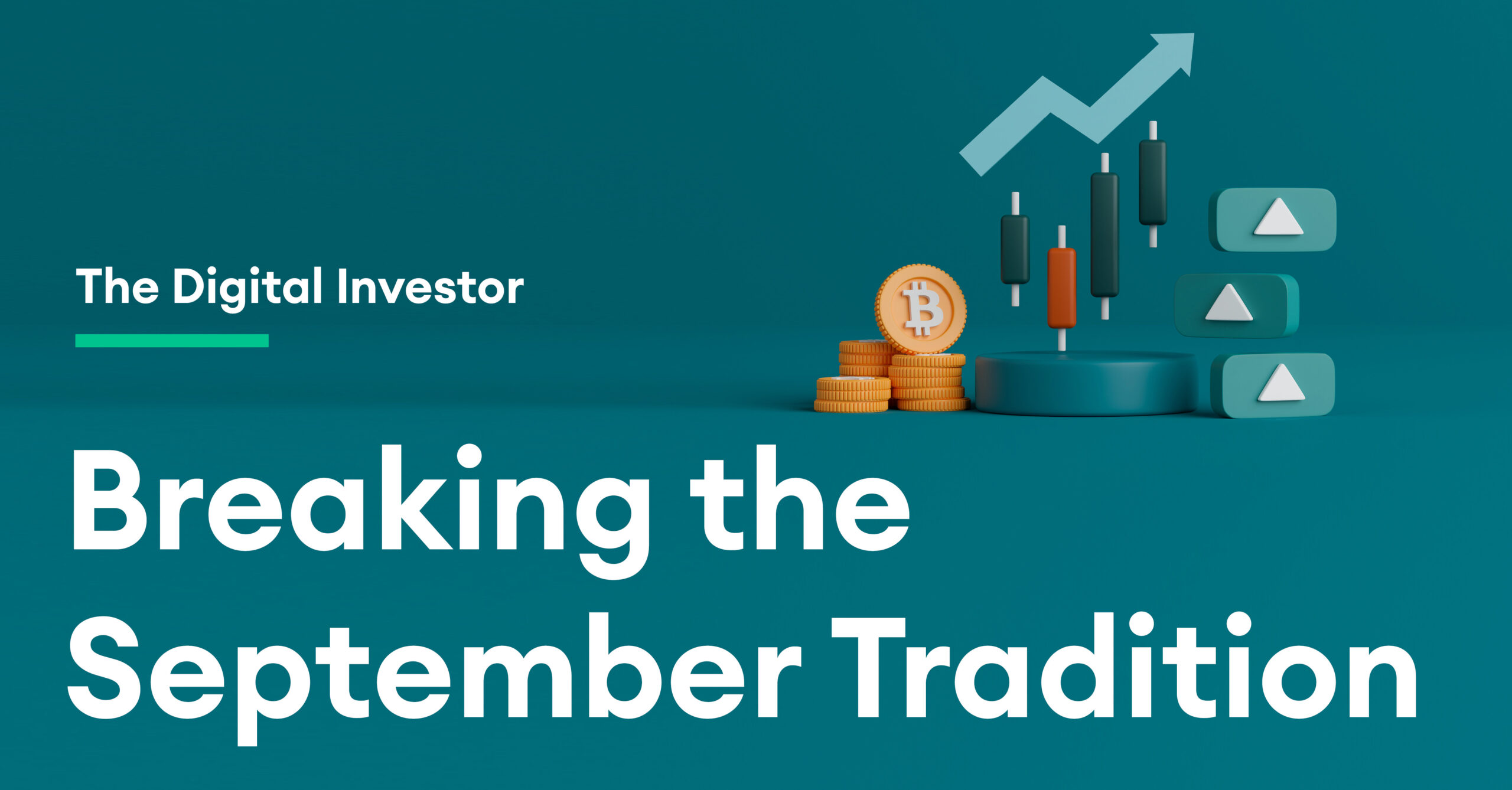 The Digital Investor

Breaking the September Tradition